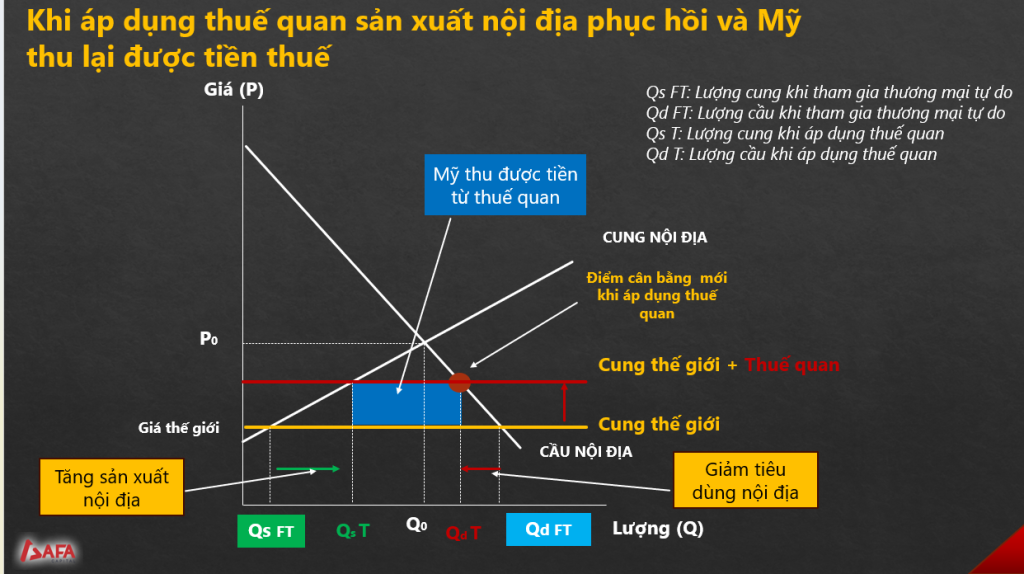 Khi áp dụng thuế quan sản xuất nội địa phục hồi và Mỹ thu lại được tiền thuế

Giá (P)

Qs FT: Lượng cung khi tham gia thương mại tự do
Qd FT: Lượng cầu khi tham gia thương mại tự do
Qs T: Lượng cung khi áp dụng thuế quan
Qd T: Lượng cầu khi áp dụng thuế quan

Mỹ thu được tiền từ thuế quan

CUNG NỘI ĐỊA

Điểm cân bằng mới khi áp dụng thuế quan

P0

Cung thế giới + Thuế quan

Giá thế giới

Cung thế giới

CẦU NỘI ĐỊA

Tăng sản xuất nội địa

Giảm tiêu dùng nội địa

Qs FT

Qs T

Q0

Qd T

Qd FT

Lượng (Q)

SAFA